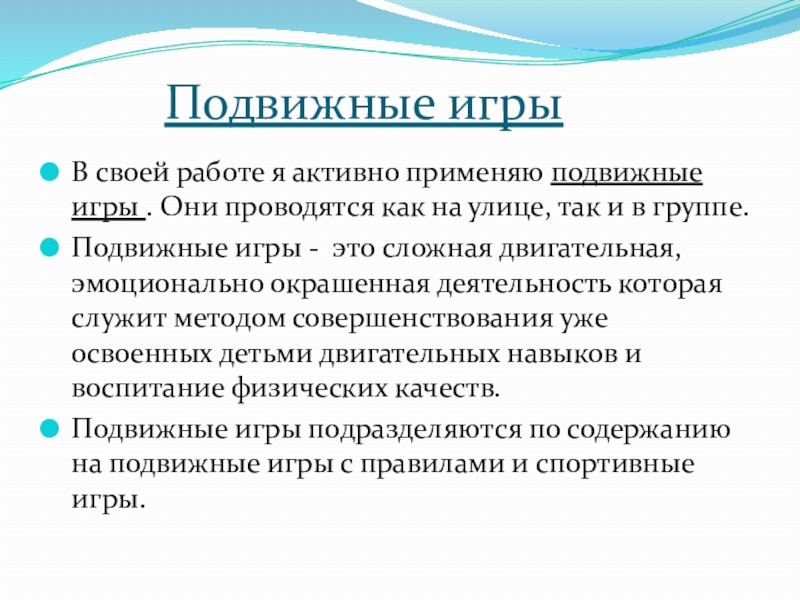 Подвижные игры

В своей работе я активно применяю подвижные игры . Они проводятся как на улице, так и в группе.

Подвижные игры - это сложная двигательная, эмоционально окрашенная деятельность которая служит методом совершенствования уже освоенных детьми двигательных навыков и воспитание физических качеств.

Подвижные игры подразделяются по содержанию на подвижные игры с правилами и спортивные игры.